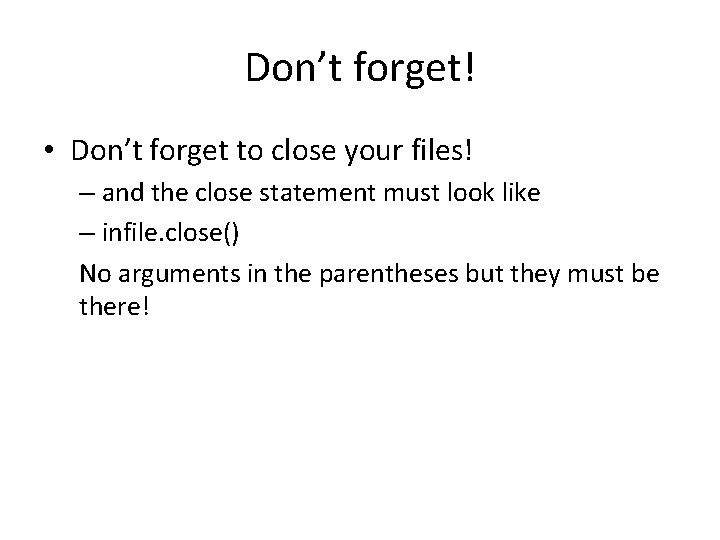 Don’t forget!

• Don’t forget to close your files!
– and the close statement must look like
– infile.close()
No arguments in the parentheses but they must be there!